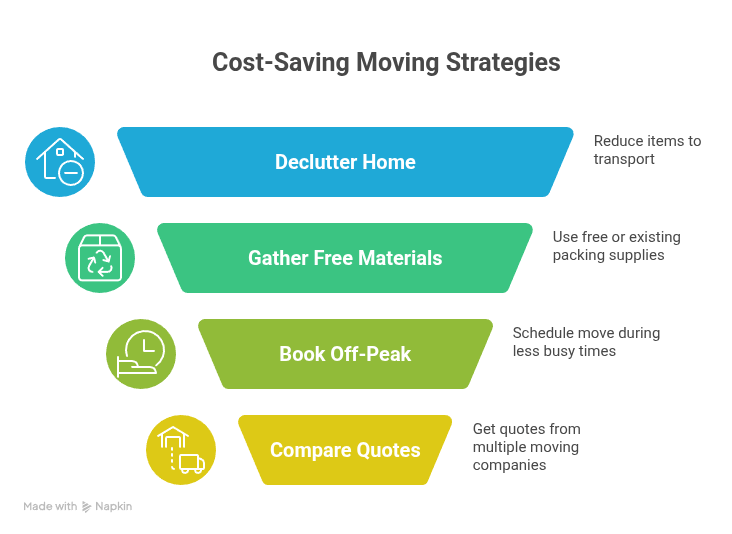 Cost-Saving Moving Strategies

Declutter Home

Reduce items to transport

Gather Free Materials

Use free or existing packing supplies

Book Off-Peak

Schedule move during less busy times

Compare Quotes

Get quotes from multiple moving companies

Made with Napkin